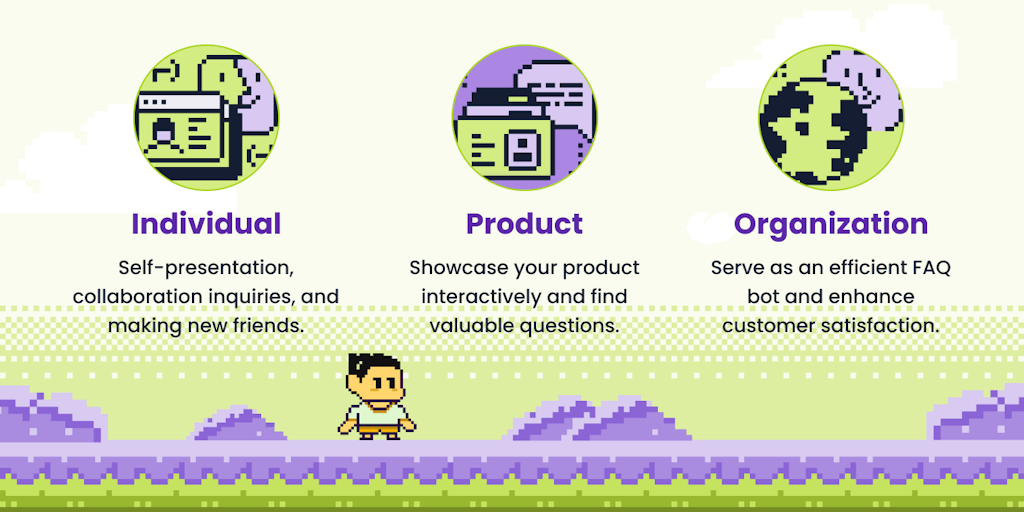 Individual

Self-presentation, collaboration inquiries, and making new friends.

Product

Showcase your product interactively and find valuable questions.

Organization

Serve as an efficient FAQ bot and enhance customer satisfaction.